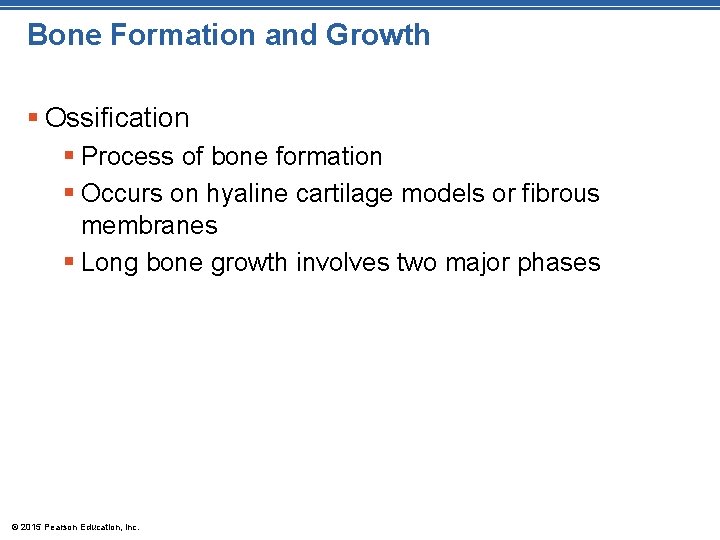 Bone Formation and Growth

▪ Ossification
▪ Process of bone formation
▪ Occurs on hyaline cartilage models or fibrous membranes
▪ Long bone growth involves two major phases

© 2015 Pearson Education, Inc.